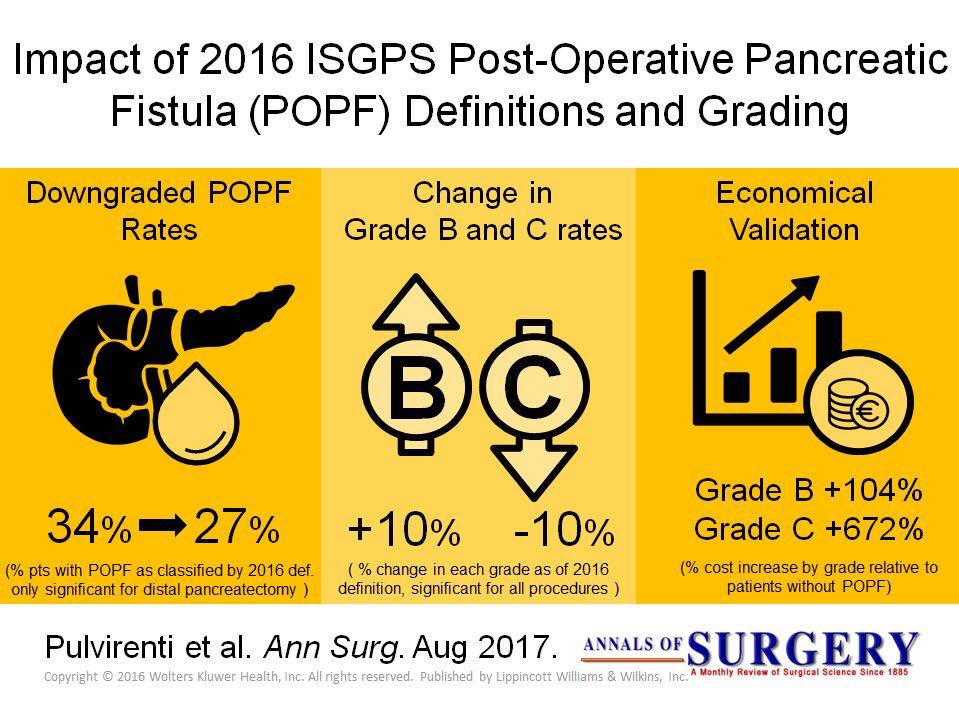 Impact of 2016 ISGPS Post-Operative Pancreatic Fistula (POPF) Definitions and Grading

Downgraded POPF Rates

34% ➡ 27%

(% pts with POPF as classified by 2016 def. only significant for distal pancreatectomy )

Change in Grade B and C rates

B C

+10% -10%

( % change in each grade as of 2016 definition, significant for all procedures )

Economical Validation

€

Grade B +104%
Grade C +672%

(% cost increase by grade relative to patients without POPF)

Pulvirenti et al. Ann Surg. Aug 2017.

ANNALS OF SURGERY
A Monthly Review of Surgical Science Since 1885

Copyright © 2016 Wolters Kluwer Health, Inc. All rights reserved. Published by Lippincott Williams & Wilkins, Inc.